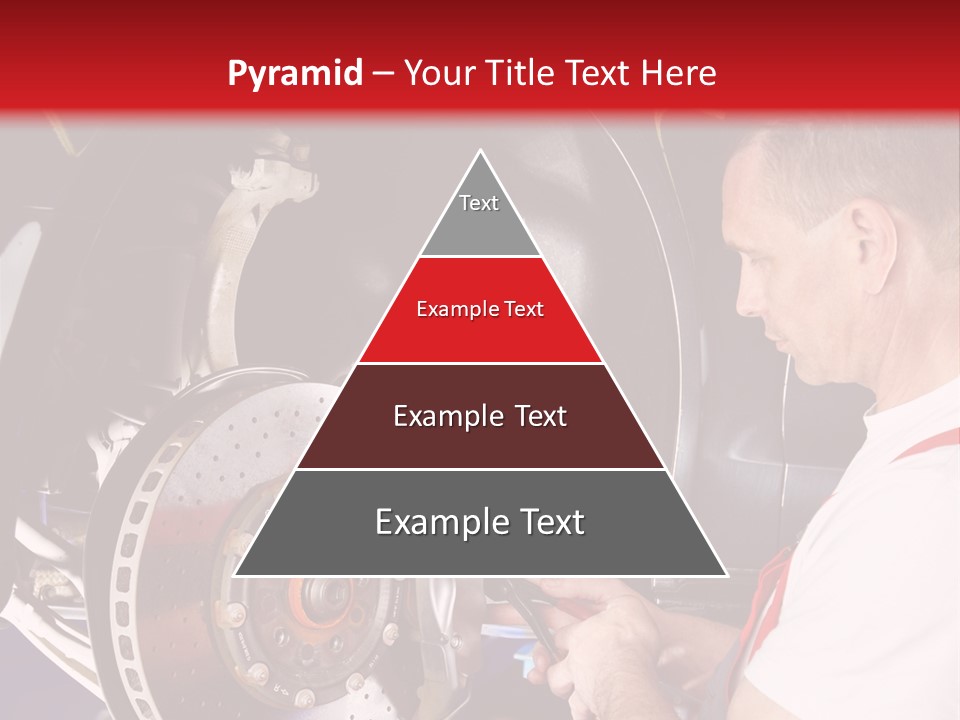 Pyramid – Your Title Text Here

Text

Example Text

Example Text

Example Text